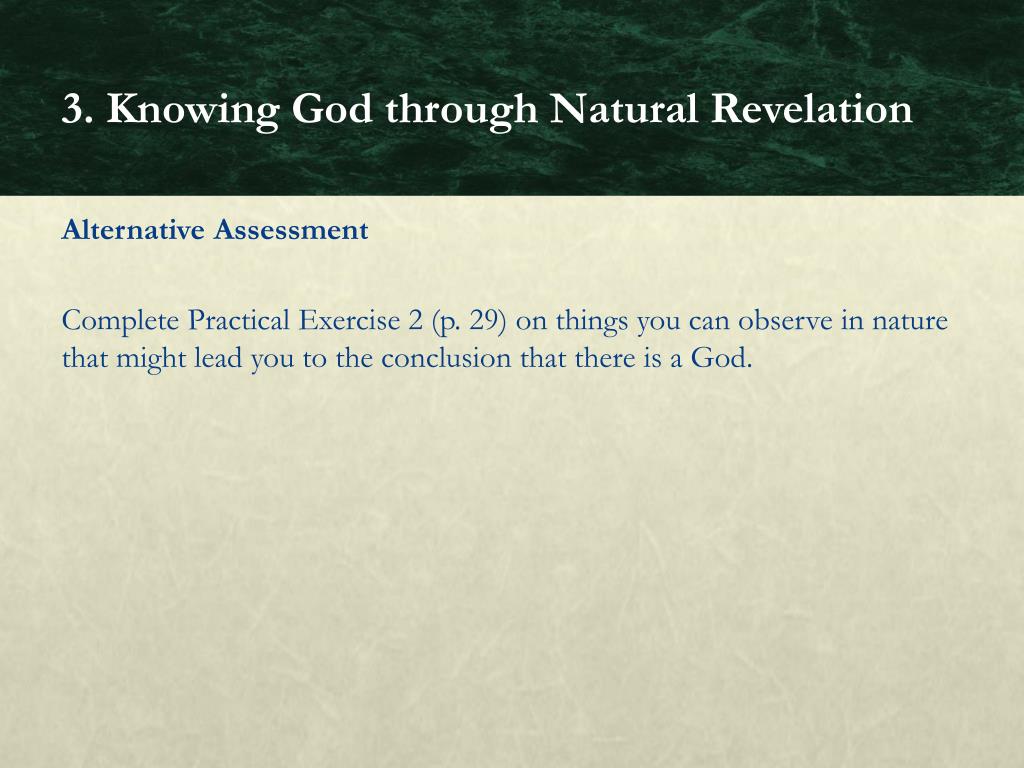 3. Knowing God through Natural Revelation

Alternative Assessment

Complete Practical Exercise 2 (p. 29) on things you can observe in nature that might lead you to the conclusion that there is a God.